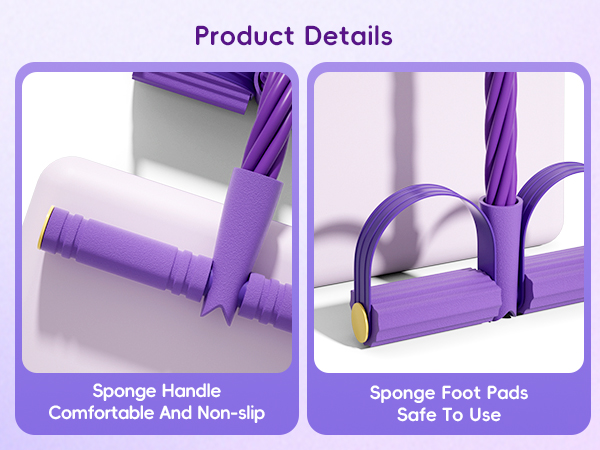 Product Details

Sponge Handle
Comfortable And Non-slip

Sponge Foot Pads
Safe To Use